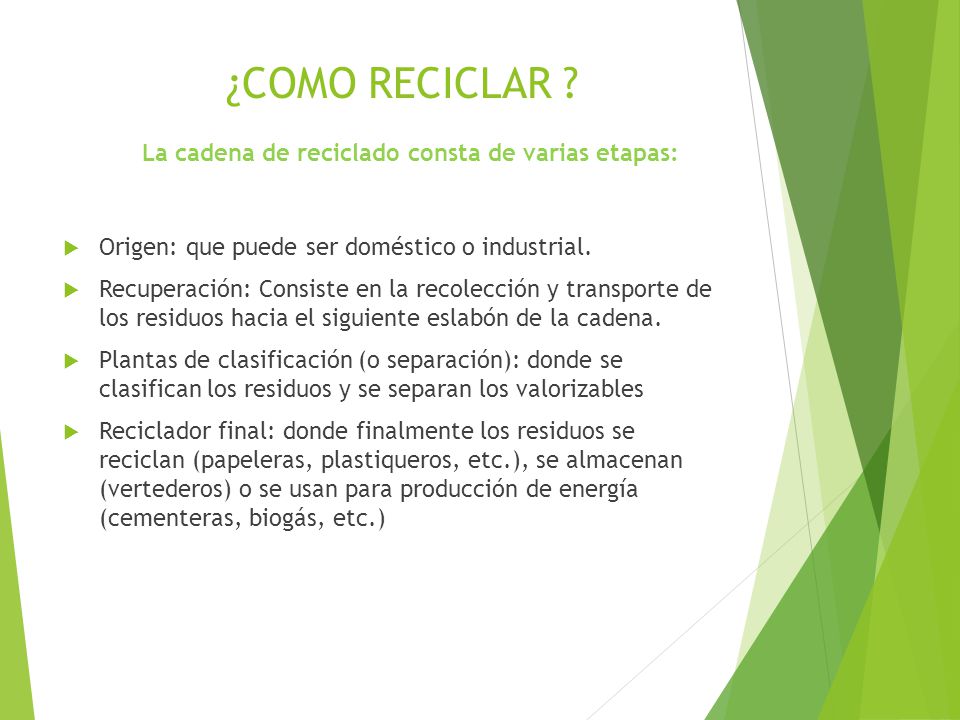 ¿COMO RECICLAR ?

La cadena de reciclado consta de varias etapas:

Origen: que puede ser doméstico o industrial.

Recuperación: Consiste en la recolección y transporte de los residuos hacia el siguiente eslabón de la cadena.

Plantas de clasificación (o separación): donde se clasifican los residuos y se separan los valorizables

Reciclador final: donde finalmente los residuos se reciclan (papeleras, plastiqueros, etc.), se almacenan (vertederos) o se usan para producción de energía (cementeras, biogás, etc.)